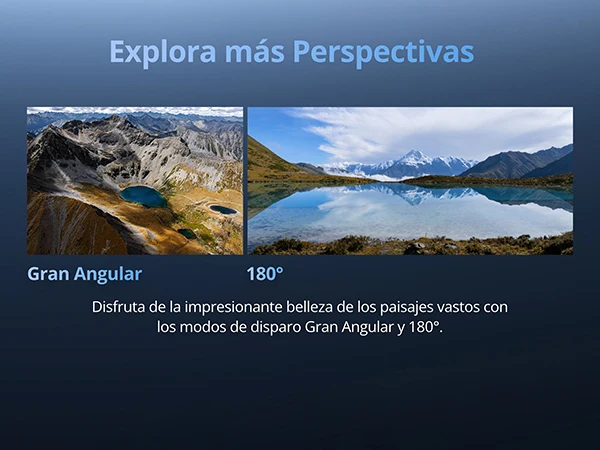 Explora más Perspectivas

Gran Angular

180°

Disfruta de la impresionante belleza de los paisajes vastos con los modos de disparo Gran Angular y 180°.